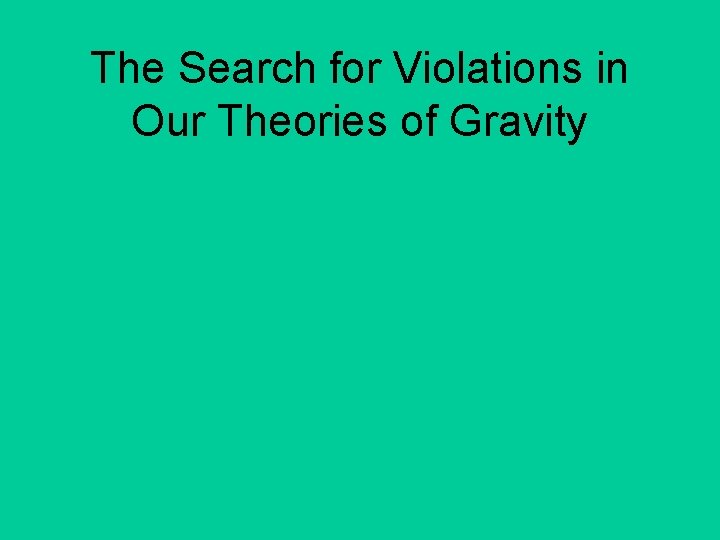 The Search for Violations in Our Theories of Gravity